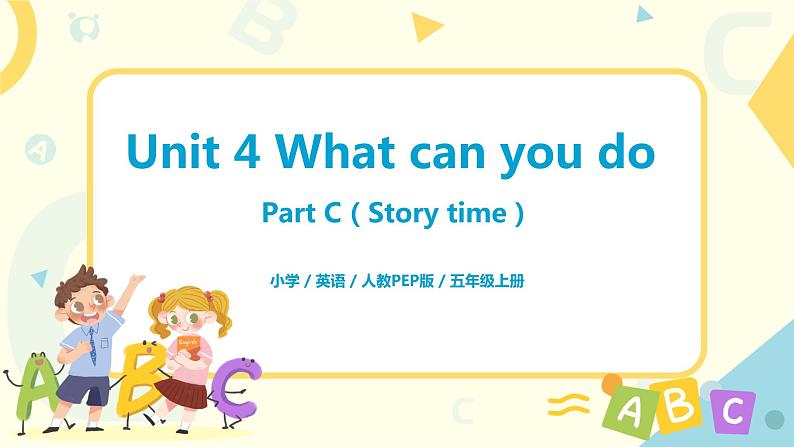 Unit 4 What can you do

Part C ( Story time )

小学 / 英语 / 人教PEP版 / 五年级上册

English

A B C

A B C